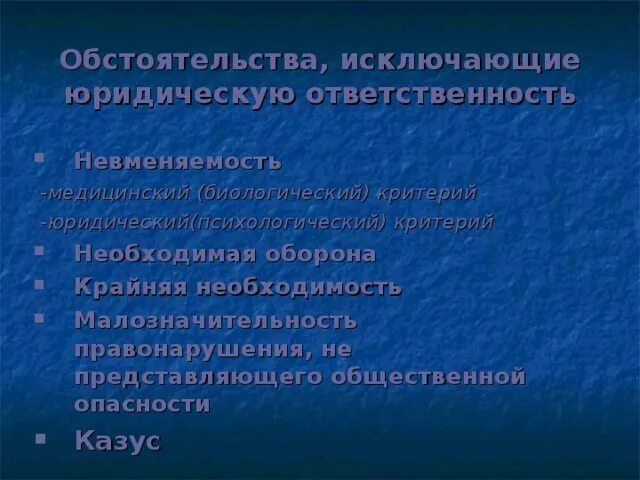 Обстоятельства, исключающие юридическую ответственность

▪ Невменяемость
-медицинский (биологический) критерий
-юридический(психологический) критерий
▪ Необходимая оборона
▪ Крайняя необходимость
▪ Малозначительность правонарушения, не представляющего общественной опасности
▪ Казус